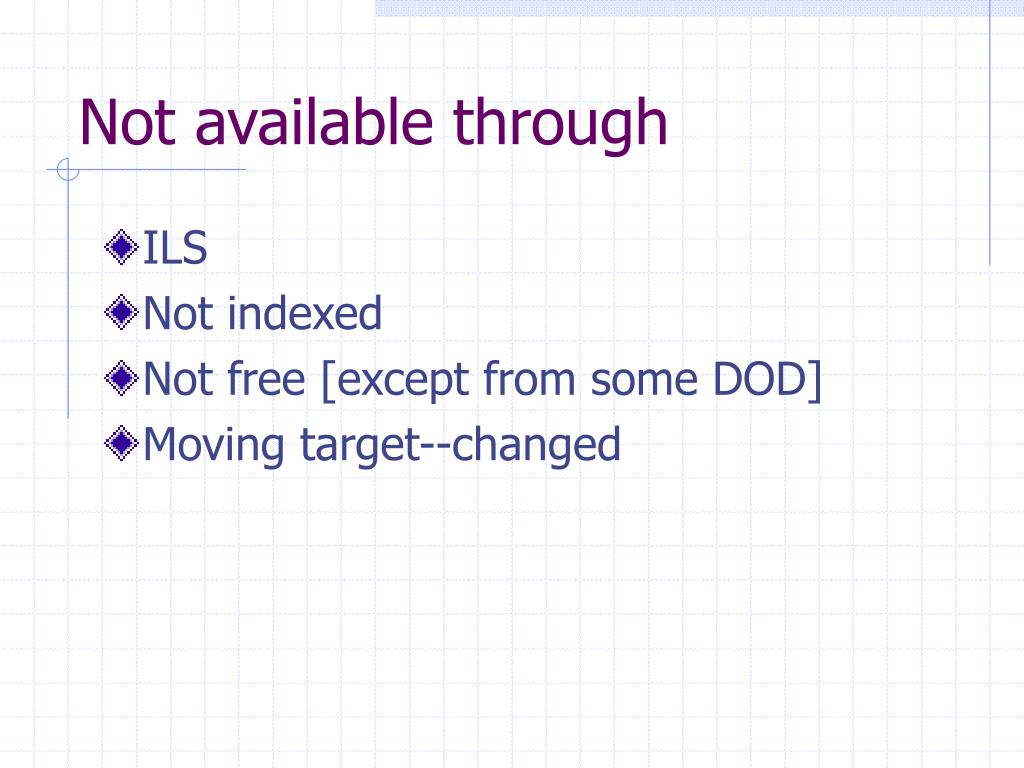 Not available through

ILS

Not indexed

Not free [except from some DOD]

Moving target--changed